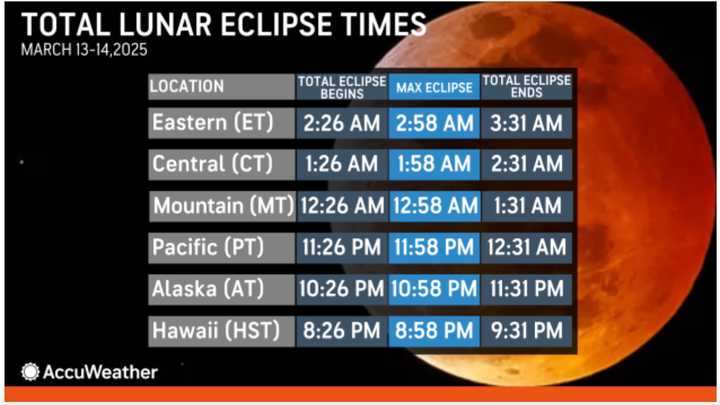 TOTAL LUNAR ECLIPSE TIMES

MARCH 13-14,2025

| LOCATION | TOTAL ECLIPSE BEGINS | MAX ECLIPSE | TOTAL ECLIPSE ENDS |
|---|---|---|---|
| Eastern (ET) | 2:26 AM | 2:58 AM | 3:31 AM |
| Central (CT) | 1:26 AM | 1:58 AM | 2:31 AM |
| Mountain (MT) | 12:26 AM | 12:58 AM | 1:31 AM |
| Pacific (PT) | 11:26 PM | 11:58 PM | 12:31 AM |
| Alaska (AT) | 10:26 PM | 10:58 PM | 11:31 PM |
| Hawaii (HST) | 8:26 PM | 8:58 PM | 9:31 PM |

AccuWeather